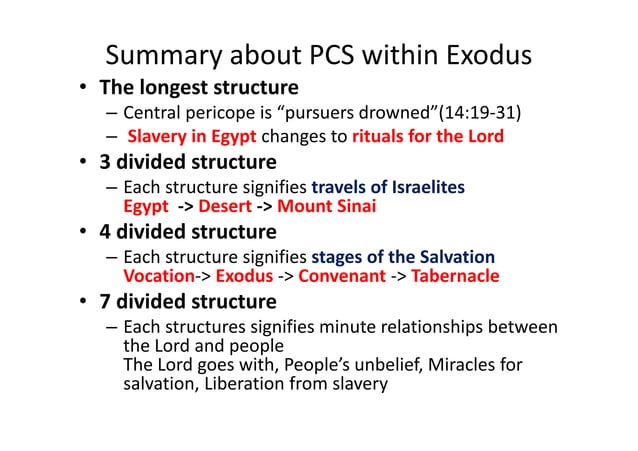 Summary about PCS within Exodus

• The longest structure
– Central pericope is “pursuers drowned”(14:19-31)
– Slavery in Egypt changes to rituals for the Lord

• 3 divided structure
– Each structure signifies travels of Israelites
Egypt -> Desert -> Mount Sinai

• 4 divided structure
– Each structure signifies stages of the Salvation
Vocation-> Exodus -> Convenant -> Tabernacle

• 7 divided structure
– Each structures signifies minute relationships between the Lord and people
The Lord goes with, People’s unbelief, Miracles for salvation, Liberation from slavery